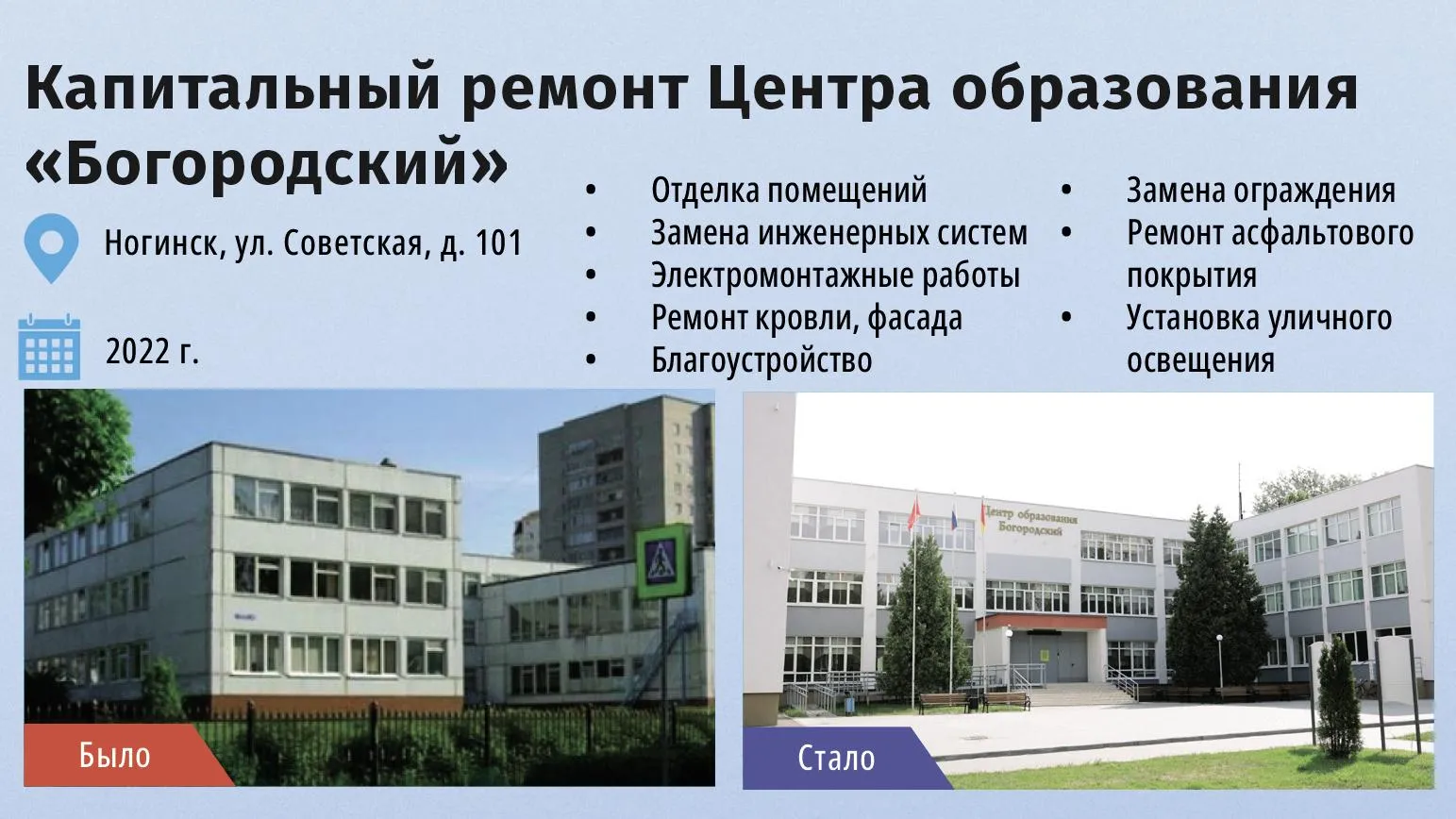 Капитальный ремонт Центра образования «Богородский»

Ногинск, ул. Советская, д. 101

2022 г.

• Отделка помещений
• Замена инженерных систем
• Электромонтажные работы
• Ремонт кровли, фасада
• Благоустройство

• Замена ограждения
• Ремонт асфальтового покрытия
• Установка уличного освещения

Было

Центр образования Богородский

Стало